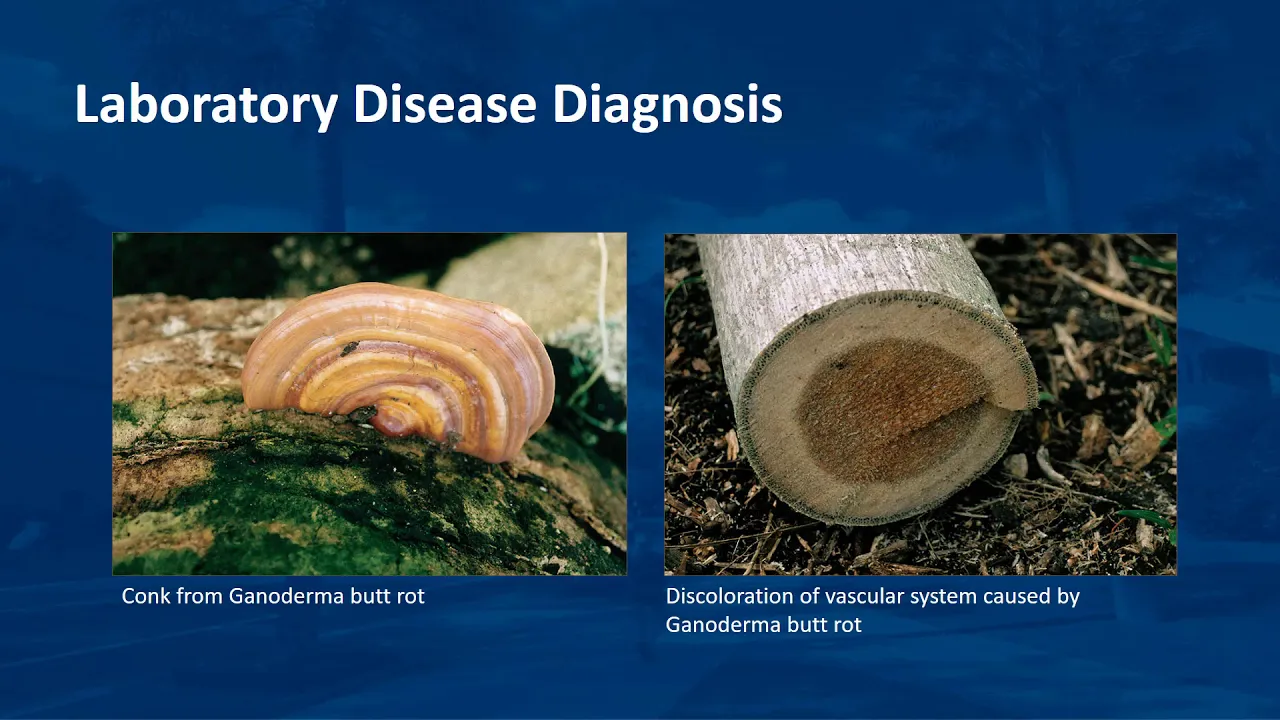 Laboratory Disease Diagnosis

Conk from Ganoderma butt rot

Discoloration of vascular system caused by Ganoderma butt rot